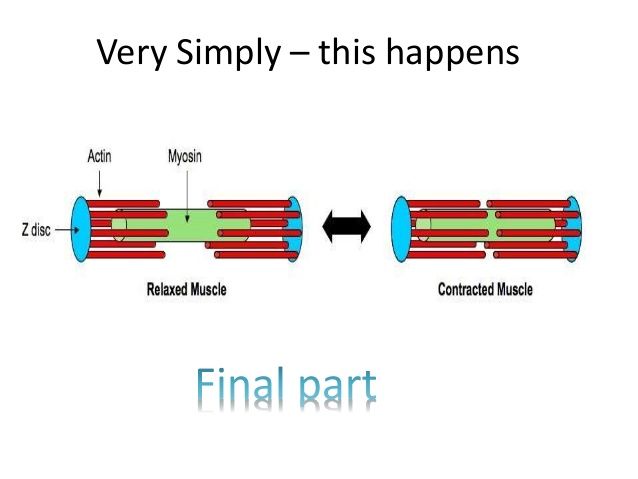 Very Simply – this happens

Actin
Myosin
Z disc

Relaxed Muscle

Contracted Muscle

Final part